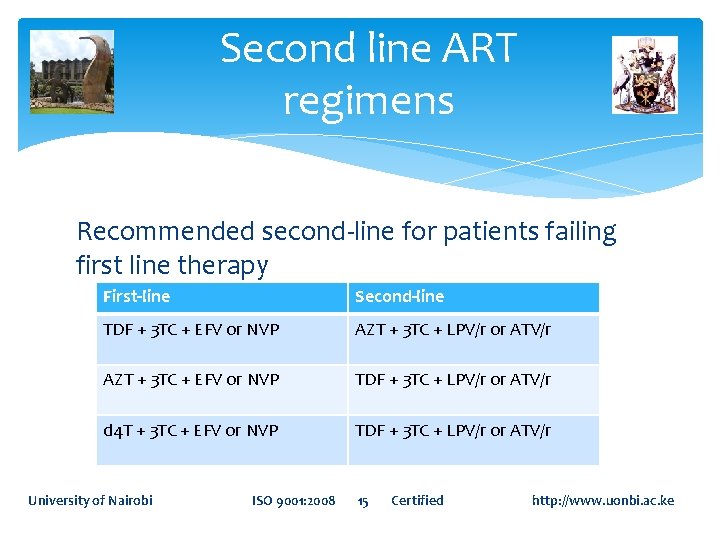 Second line ART regimens

Recommended second-line for patients failing first line therapy

| First-line | Second-line |
|---|---|
| TDF + 3TC + EFV or NVP | AZT + 3TC + LPV/r or ATV/r |
| AZT + 3TC + EFV or NVP | TDF + 3TC + LPV/r or ATV/r |
| d4T + 3TC + EFV or NVP | TDF + 3TC + LPV/r or ATV/r |

University of Nairobi ISO 9001:2008 15 Certified http://www.uonbi.ac.ke